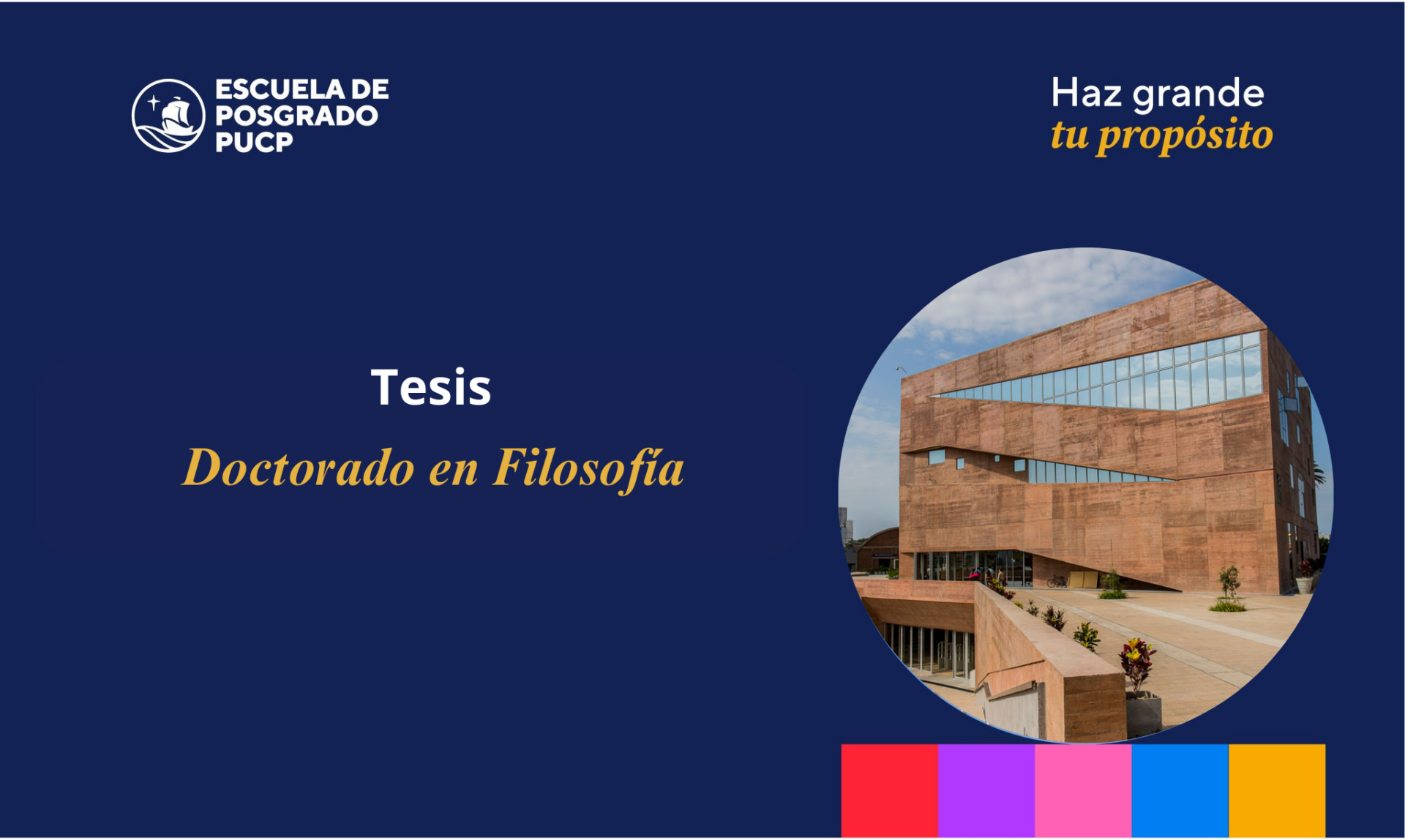 ESCUELA DE POSGRADO PUCP

Haz grande
tu propósito

Tesis

Doctorado en Filosofía